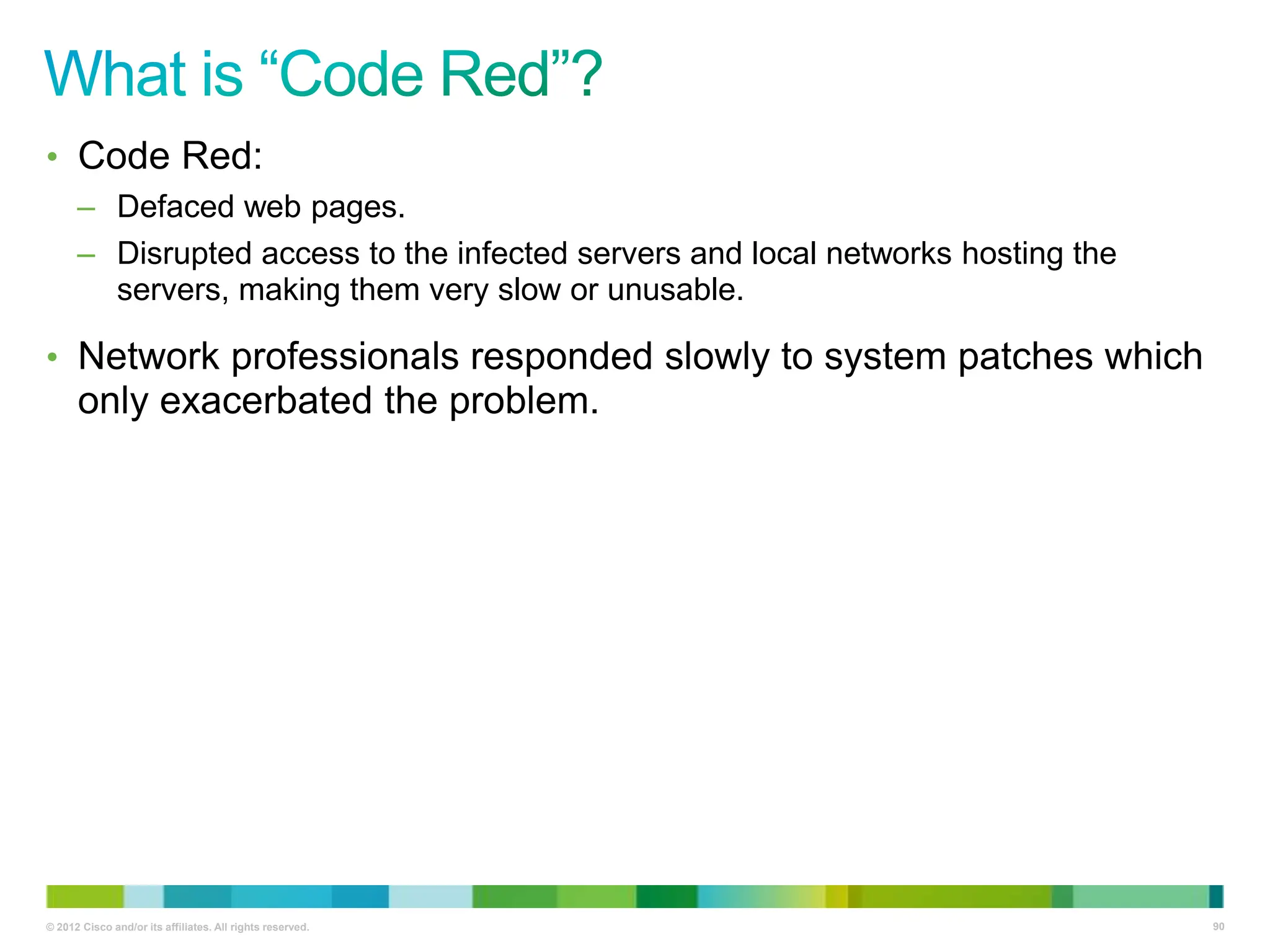 What is “Code Red”?

• Code Red:

– Defaced web pages.

– Disrupted access to the infected servers and local networks hosting the servers, making them very slow or unusable.

• Network professionals responded slowly to system patches which only exacerbated the problem.

© 2012 Cisco and/or its affiliates. All rights reserved.

90